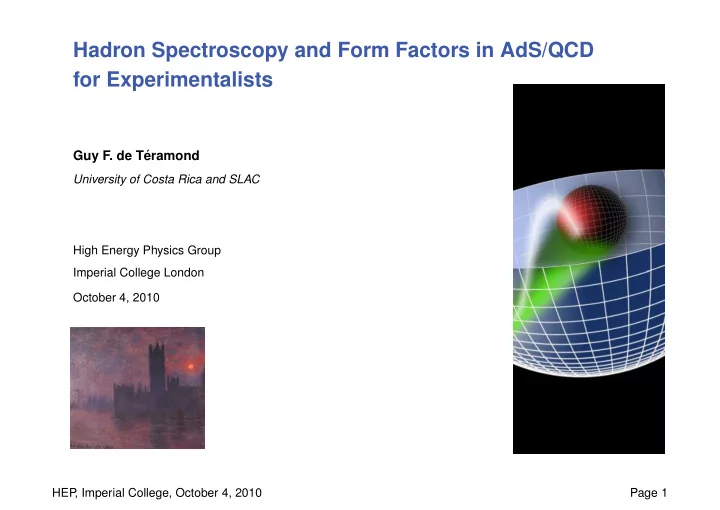 Hadron Spectroscopy and Form Factors in AdS/QCD for Experimentalists

Guy F. de Téramond

University of Costa Rica and SLAC

High Energy Physics Group

Imperial College London

October 4, 2010

HEP, Imperial College, October 4, 2010

Page 1